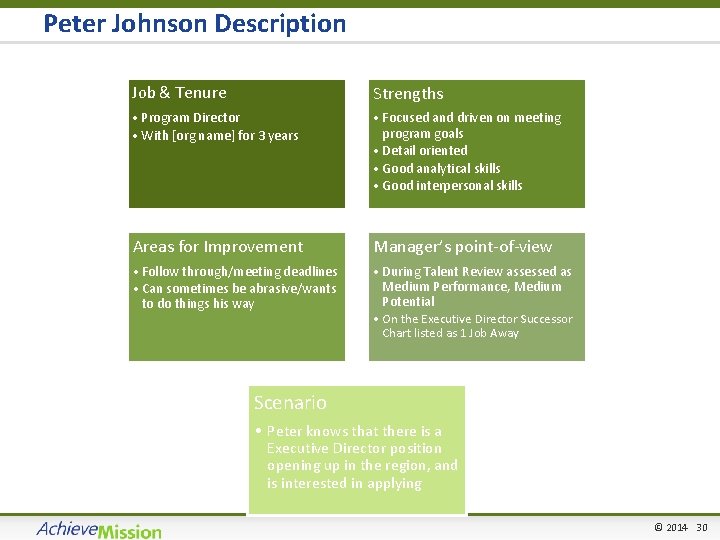 Peter Johnson Description

Job & Tenure

• Program Director
• With [org name] for 3 years

Strengths

• Focused and driven on meeting program goals
• Detail oriented
• Good analytical skills
• Good interpersonal skills

Areas for Improvement

• Follow through/meeting deadlines
• Can sometimes be abrasive/wants to do things his way

Manager's point-of-view

• During Talent Review assessed as Medium Performance, Medium Potential
• On the Executive Director Successor Chart listed as 1 Job Away

Scenario

• Peter knows that there is a Executive Director position opening up in the region, and is interested in applying

AchieveMission

© 2014 30